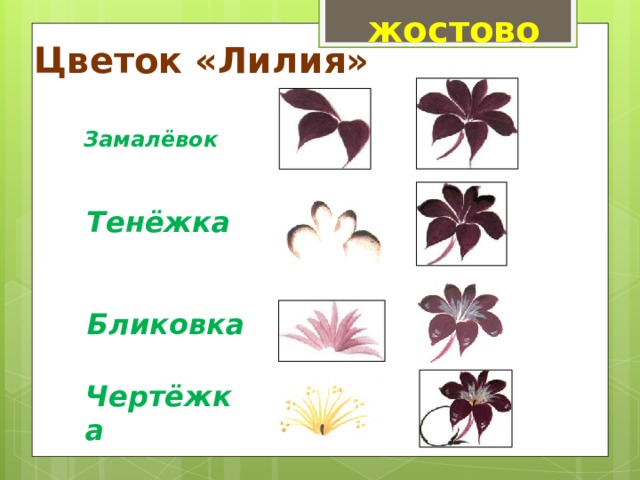 жостово

Цветок «Лилия»

Замалёвок

Тенёжка

Бликовка

Чертёжка